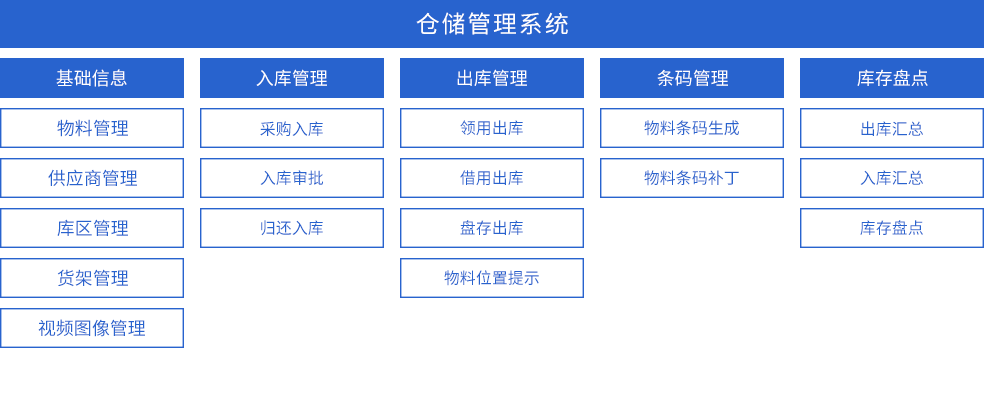 仓储管理系统

基础信息

物料管理

供应商管理

库区管理

货架管理

视频图像管理

入库管理

采购入库

入库审批

归还入库

出库管理

领用出库

借用出库

盘存出库

物料位置提示

条码管理

物料条码生成

物料条码补丁

库存盘点

出库汇总

入库汇总

库存盘点